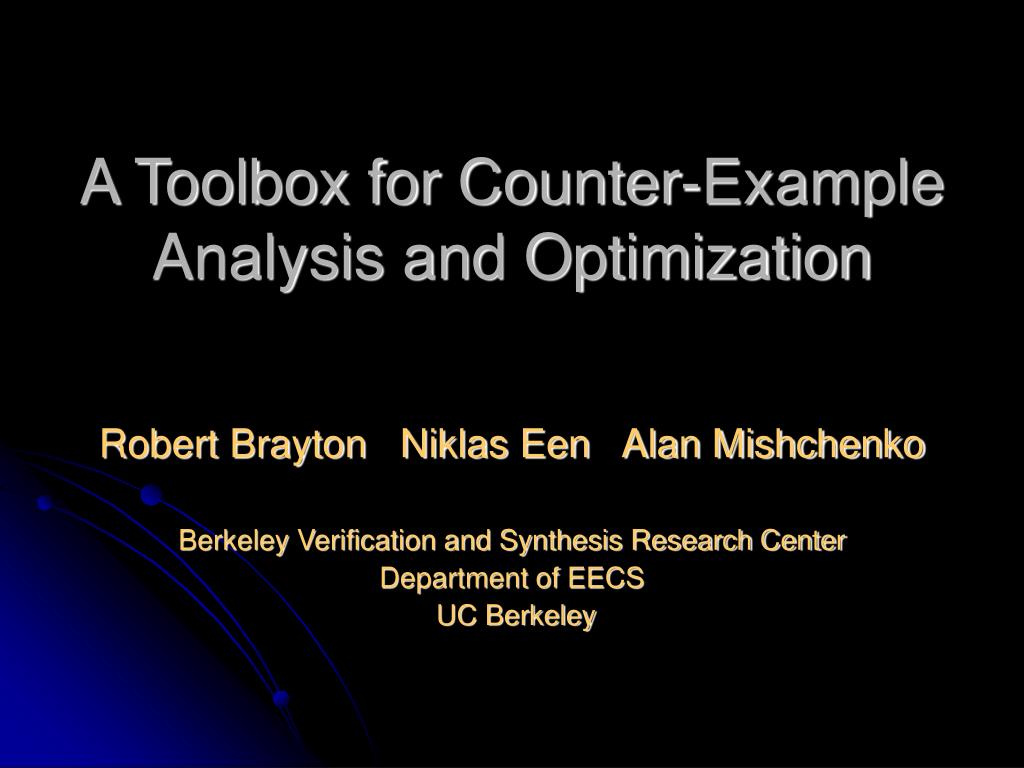 A Toolbox for Counter-Example Analysis and Optimization

Robert Brayton Niklas Een Alan Mishchenko

Berkeley Verification and Synthesis Research Center
Department of EECS
UC Berkeley